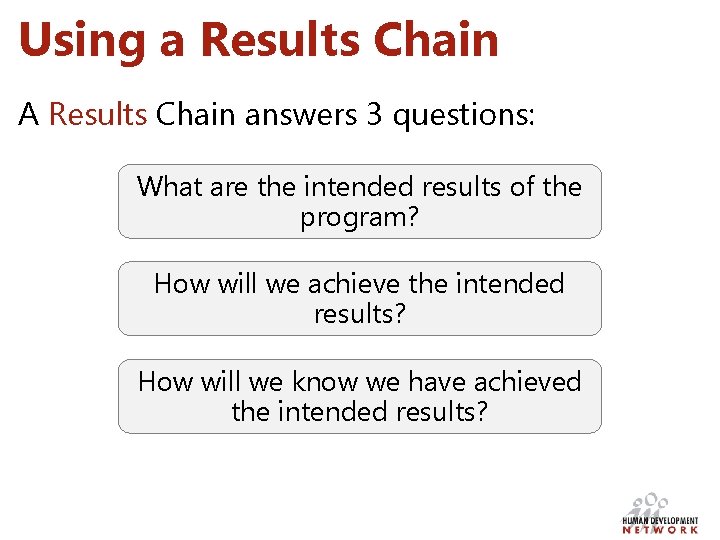 Using a Results Chain

A Results Chain answers 3 questions:

What are the intended results of the program?

How will we achieve the intended results?

How will we know we have achieved the intended results?

HUMAN DEVELOPMENT NETWORK